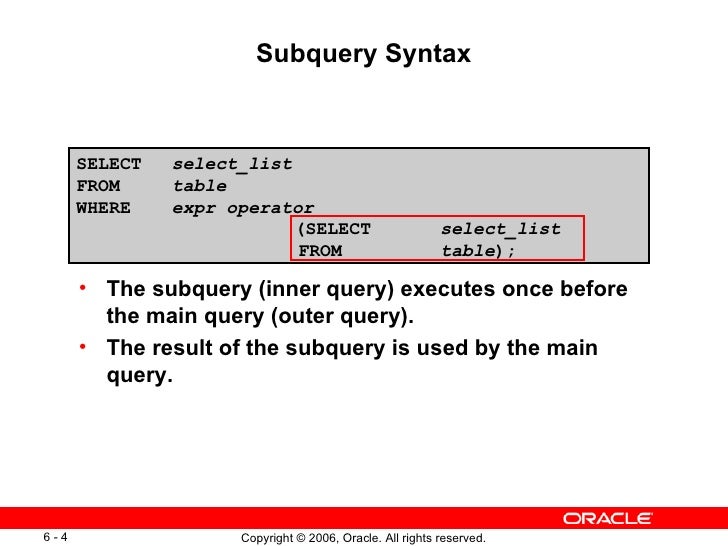 Subquery Syntax

SELECT   select_list
FROM     table
WHERE    expr operator
                  (SELECT      select_list
                  FROM         table);

• The subquery (inner query) executes once before the main query (outer query).

• The result of the subquery is used by the main query.

ORACLE

6 - 4

Copyright © 2006, Oracle. All rights reserved.